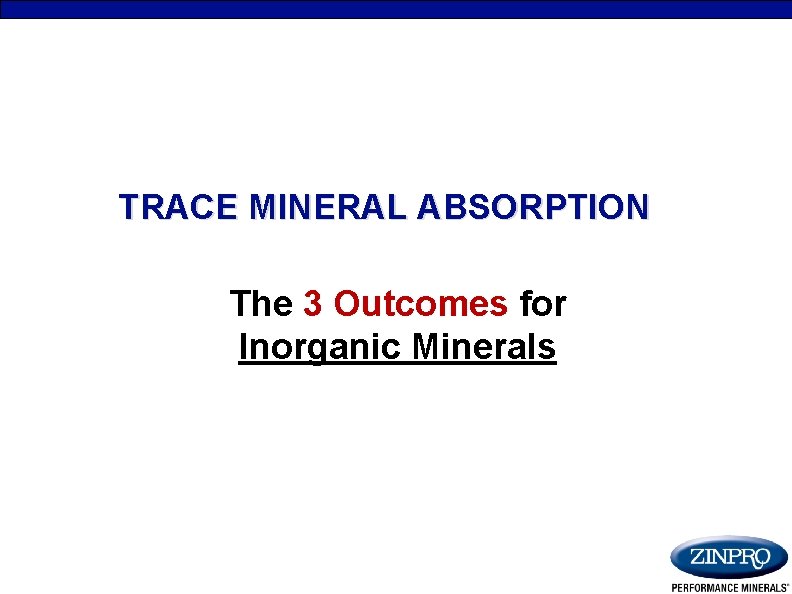 TRACE MINERAL ABSORPTION

The 3 Outcomes for
Inorganic Minerals

ZINPRO
PERFORMANCE MINERALS®